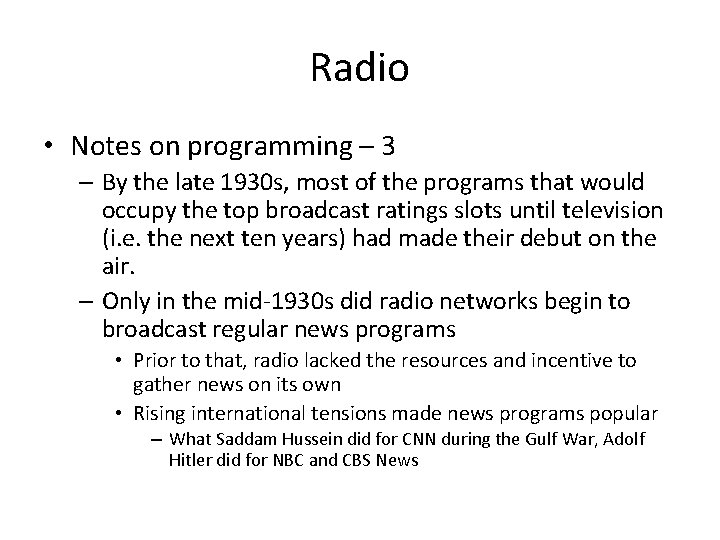 Radio

• Notes on programming – 3
  – By the late 1930s, most of the programs that would occupy the top broadcast ratings slots until television (i.e. the next ten years) had made their debut on the air.
  – Only in the mid-1930s did radio networks begin to broadcast regular news programs
    • Prior to that, radio lacked the resources and incentive to gather news on its own
    • Rising international tensions made news programs popular
      – What Saddam Hussein did for CNN during the Gulf War, Adolf Hitler did for NBC and CBS News